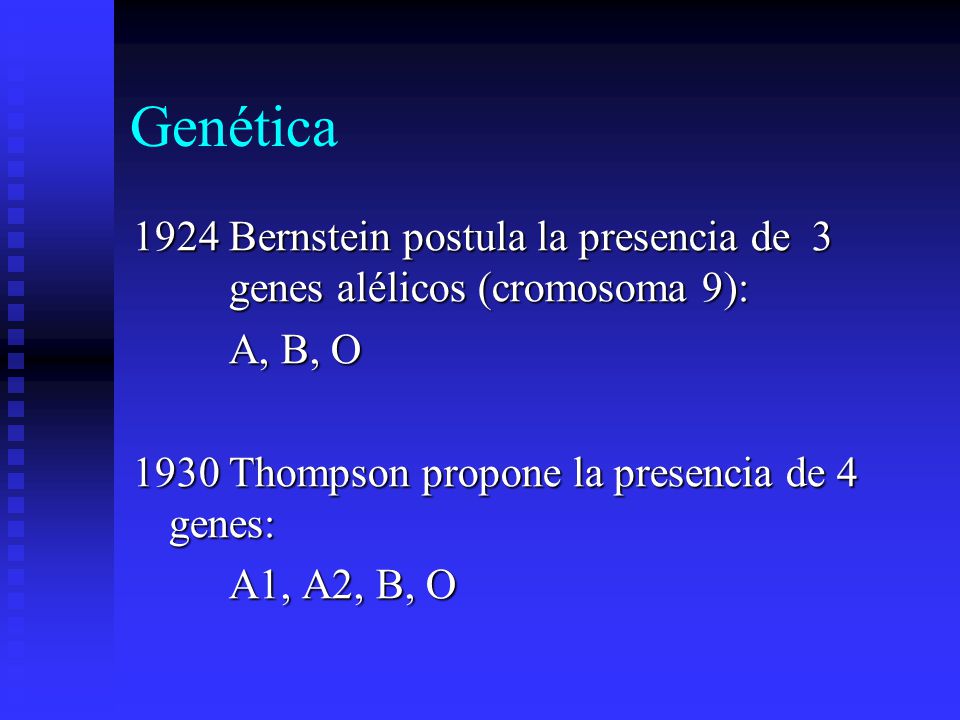 Genética

1924 Bernstein postula la presencia de 3 genes alélicos (cromosoma 9):

A, B, O

1930 Thompson propone la presencia de 4 genes:

A1, A2, B, O